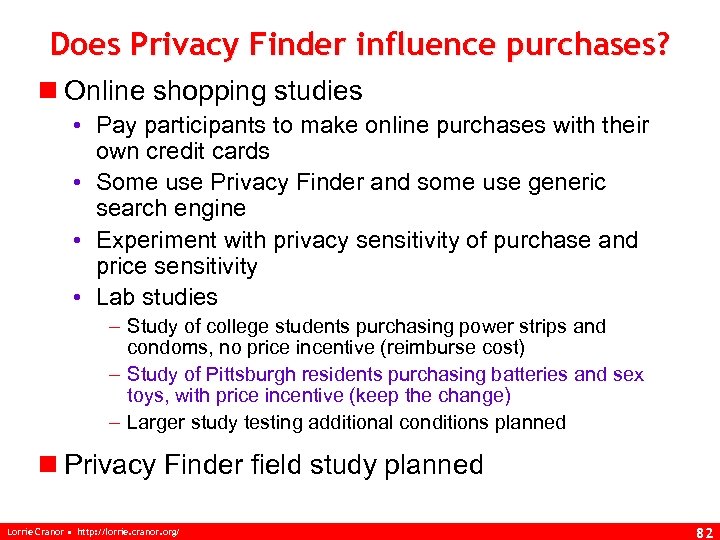 Does Privacy Finder influence purchases?

Online shopping studies

• Pay participants to make online purchases with their own credit cards

• Some use Privacy Finder and some use generic search engine

• Experiment with privacy sensitivity of purchase and price sensitivity

• Lab studies

– Study of college students purchasing power strips and condoms, no price incentive (reimburse cost)

– Study of Pittsburgh residents purchasing batteries and sex toys, with price incentive (keep the change)

– Larger study testing additional conditions planned

Privacy Finder field study planned

Lorrie Cranor • http://lorrie.cranor.org/

82